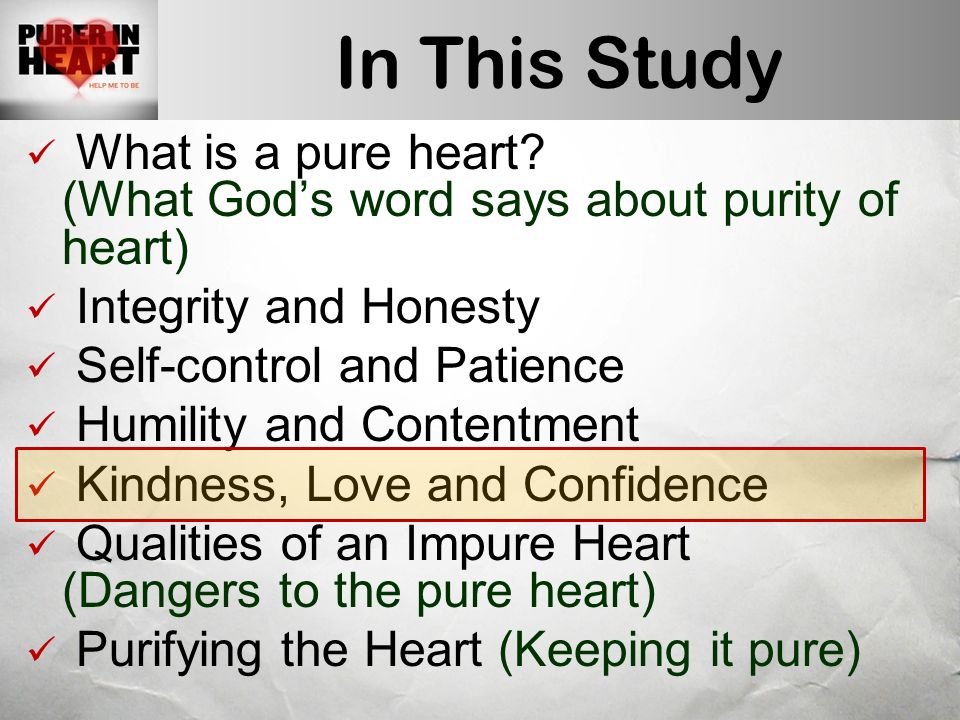 PURER IN HEART
HELP ME TO BE

In This Study

✓ What is a pure heart?
(What God's word says about purity of heart)
✓ Integrity and Honesty
✓ Self-control and Patience
✓ Humility and Contentment
✓ Kindness, Love and Confidence
✓ Qualities of an Impure Heart
(Dangers to the pure heart)
✓ Purifying the Heart (Keeping it pure)